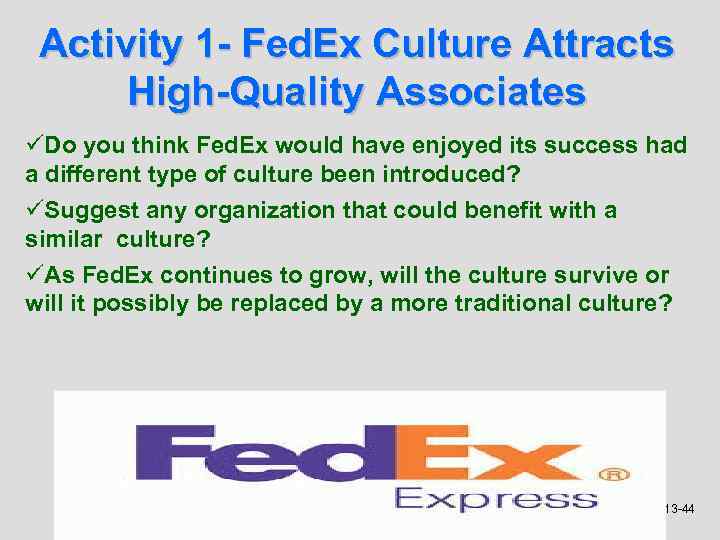 Activity 1- FedEx Culture Attracts High-Quality Associates

✓Do you think FedEx would have enjoyed its success had a different type of culture been introduced?

✓Suggest any organization that could benefit with a similar culture?

✓As FedEx continues to grow, will the culture survive or will it possibly be replaced by a more traditional culture?

FedEx ®
Express

13-44